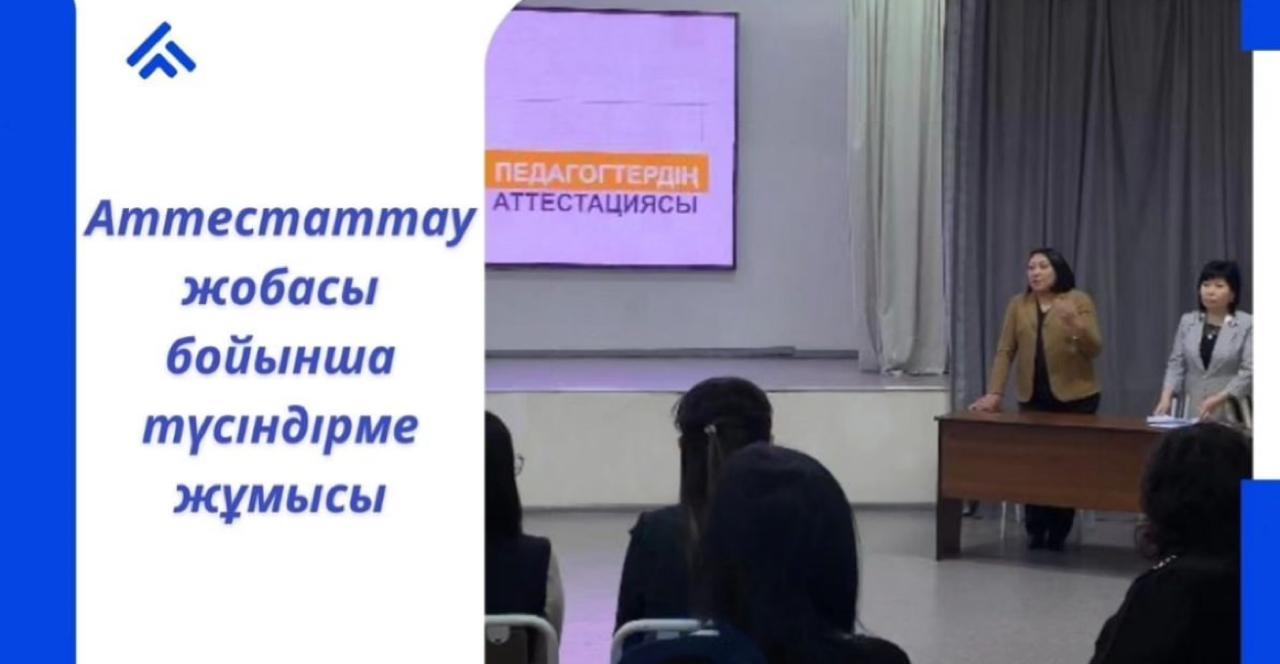 Аттестаттау жобасы бойынша түсіндірме жұмысы

ПЕДАГОГТЕРДІҢ АТТЕСТАЦИЯСЫ